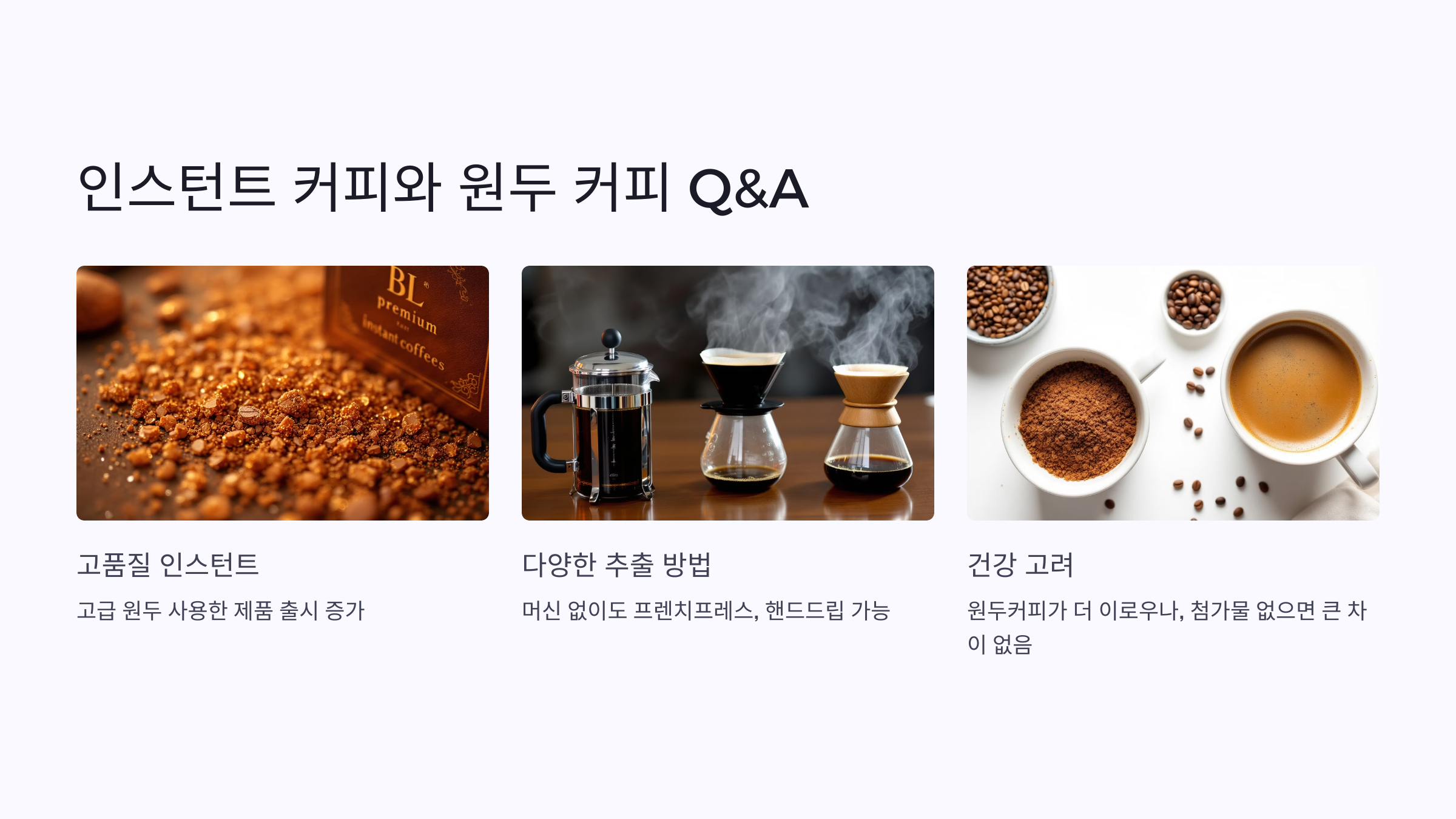 인스턴트 커피와 원두 커피 Q&A

BL
premium
instant coffees

고품질 인스턴트

고급 원두 사용한 제품 출시 증가

다양한 추출 방법

머신 없이도 프렌치프레스, 핸드드립 가능

건강 고려

원두커피가 더 이로우나, 첨가물 없으면 큰 차이 없음